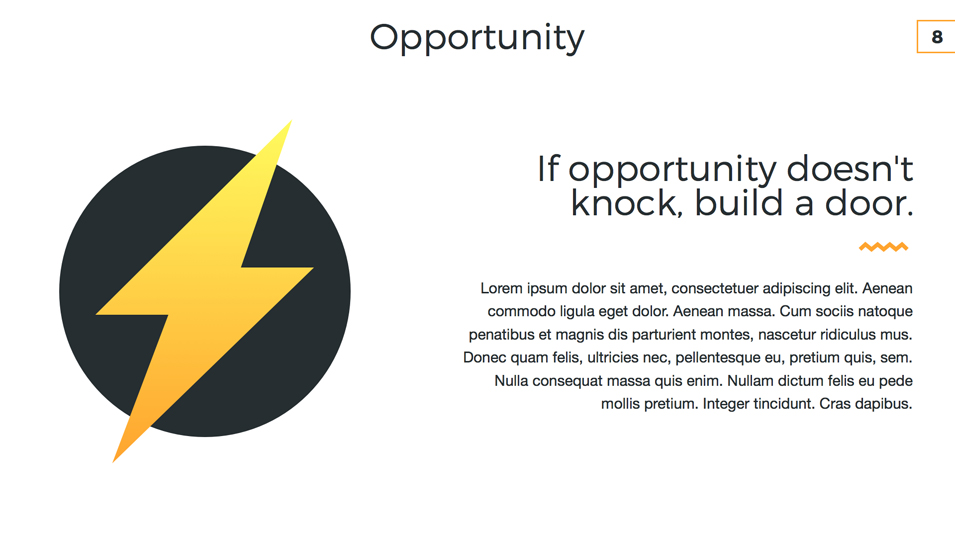 Opportunity

8

If opportunity doesn't knock, build a door.

Lorem ipsum dolor sit amet, consectetuer adipiscing elit. Aenean commodo ligula eget dolor. Aenean massa. Cum sociis natoque penatibus et magnis dis parturient montes, nascetur ridiculus mus. Donec quam felis, ultricies nec, pellentesque eu, pretium quis, sem. Nulla consequat massa quis enim. Nullam dictum felis eu pede mollis pretium. Integer tincidunt. Cras dapibus.